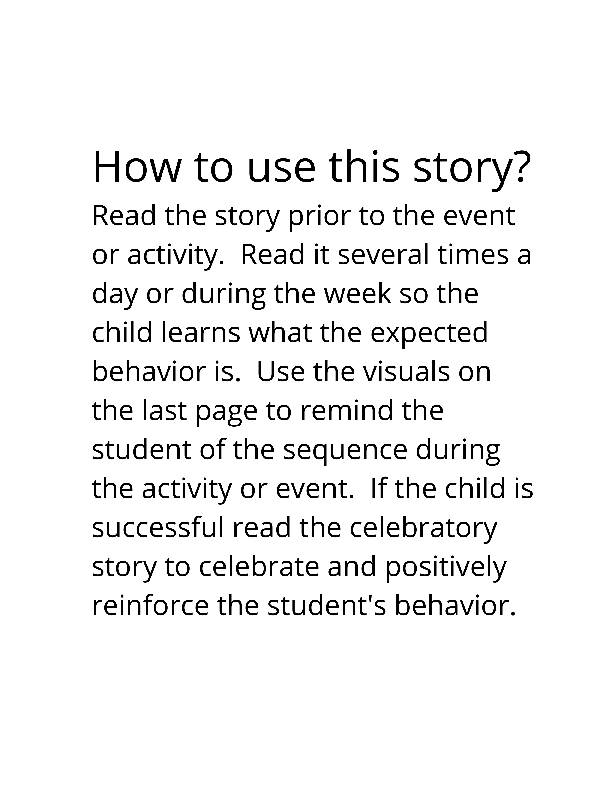 How to use this story?
Read the story prior to the event or activity. Read it several times a day or during the week so the child learns what the expected behavior is. Use the visuals on the last page to remind the student of the sequence during the activity or event. If the child is successful read the celebratory story to celebrate and positively reinforce the student's behavior.